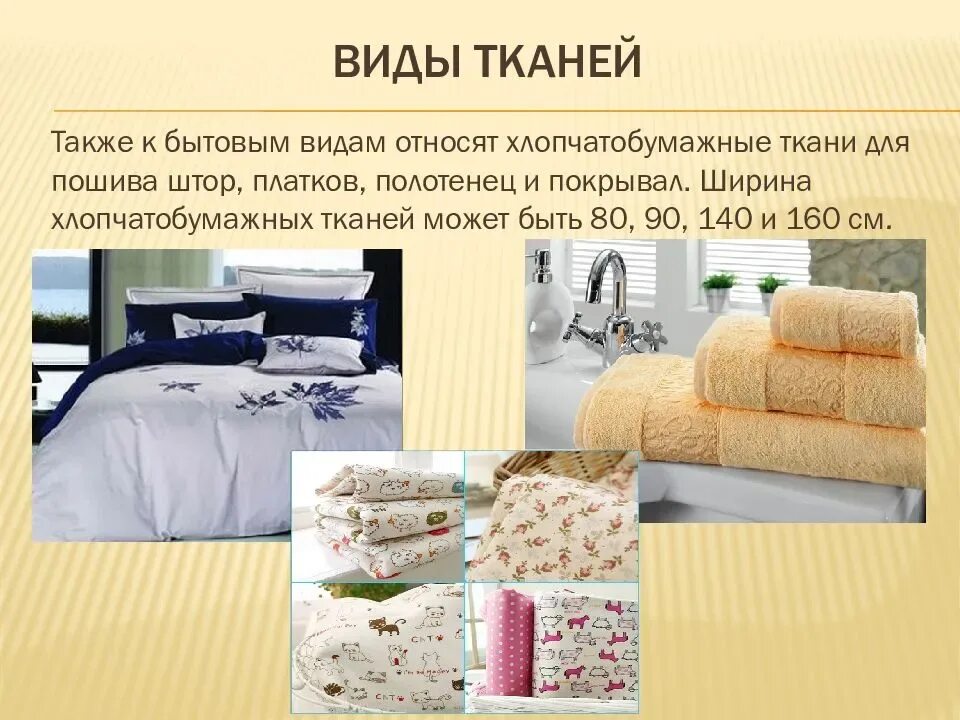 ВИДЫ ТКАНЕЙ

Также к бытовым видам относят хлопчатобумажные ткани для пошива штор, платков, полотенец и покрывал. Ширина хлопчатобумажных тканей может быть 80, 90, 140 и 160 см.